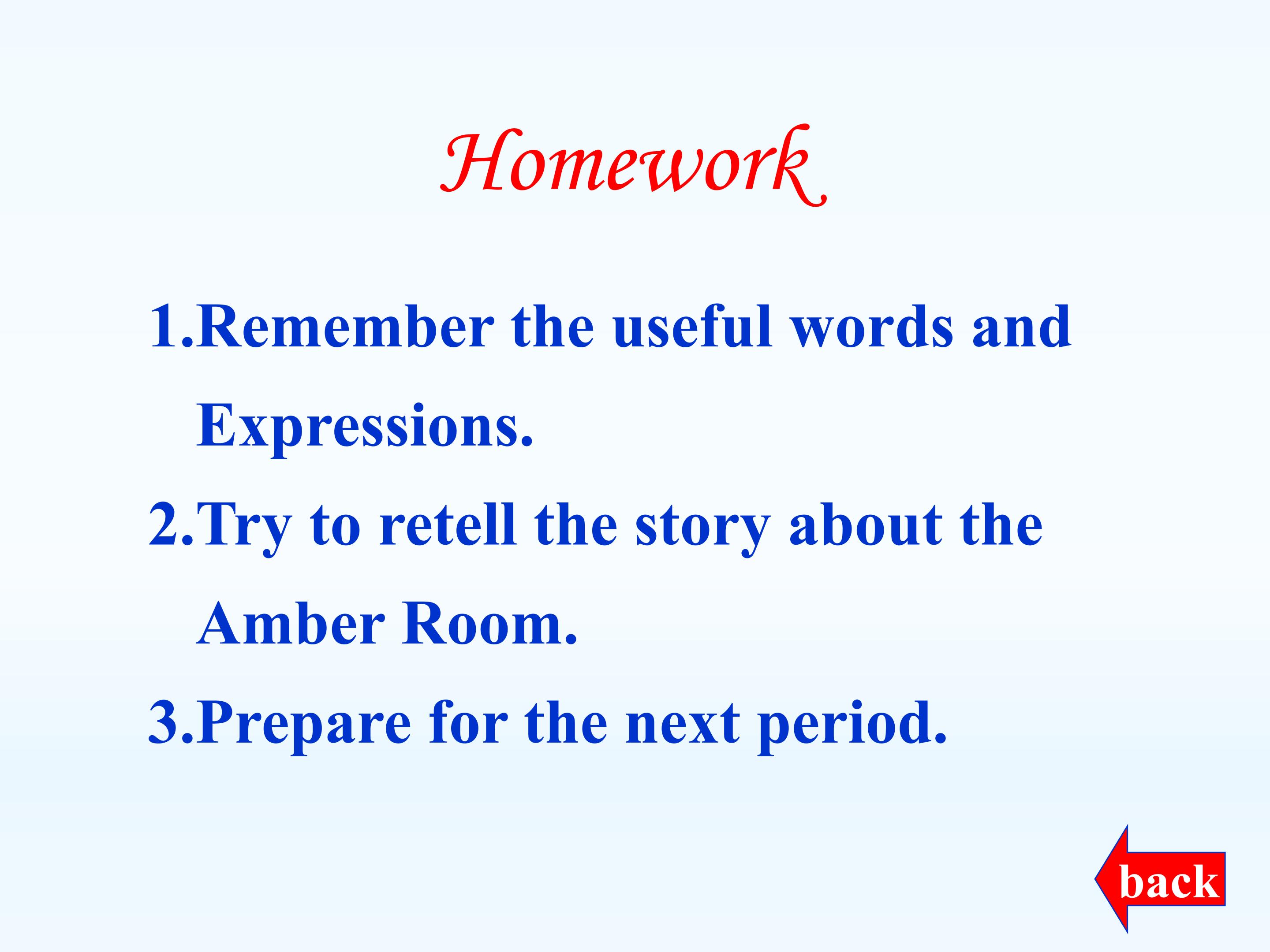 Homework

1.Remember the useful words and Expressions.

2.Try to retell the story about the Amber Room.

3.Prepare for the next period.

back